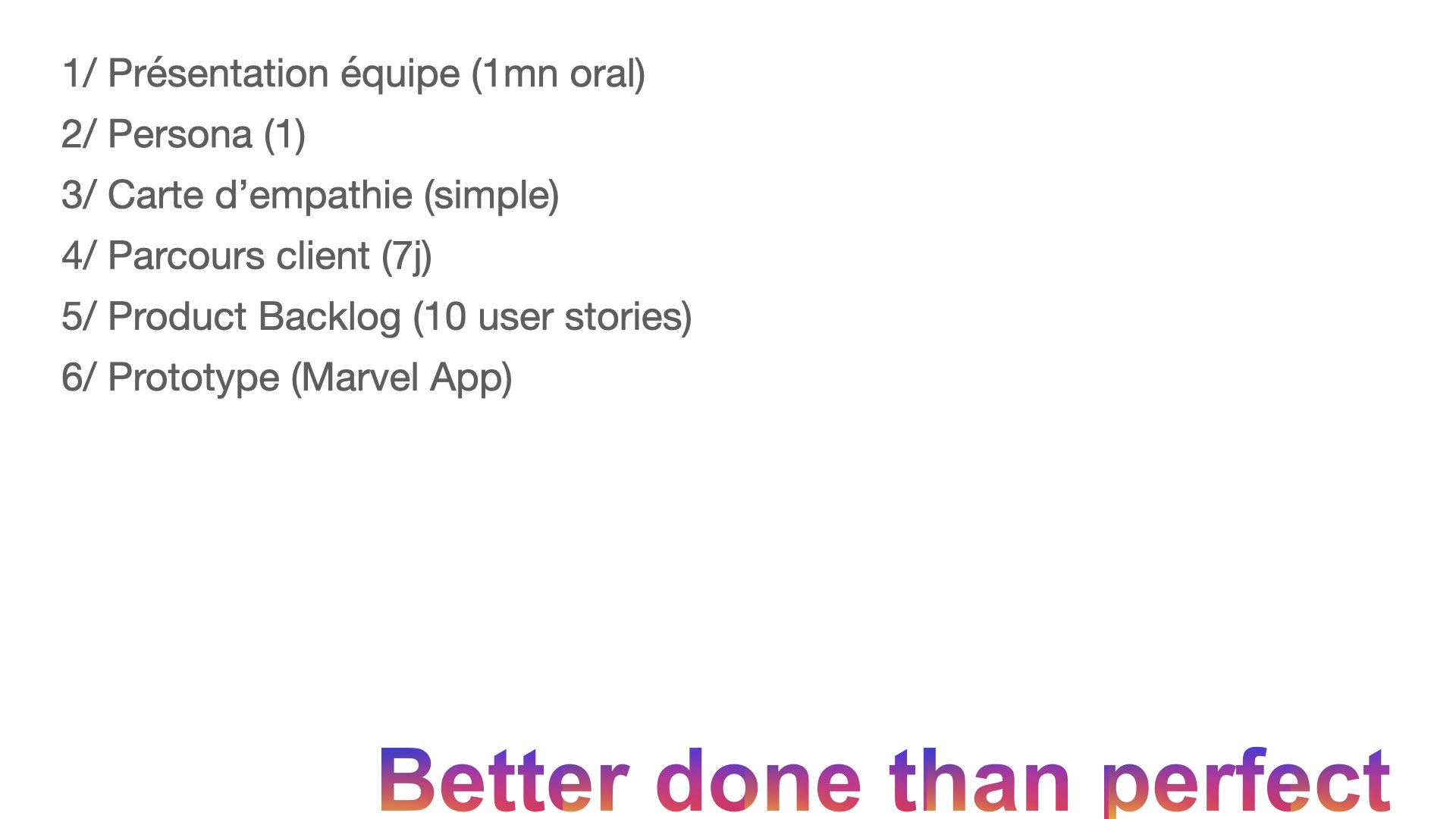 1/ Présentation équipe (1mn oral)

2/ Persona (1)

3/ Carte d’empathie (simple)

4/ Parcours client (7j)

5/ Product Backlog (10 user stories)

6/ Prototype (Marvel App)

Better done than perfect